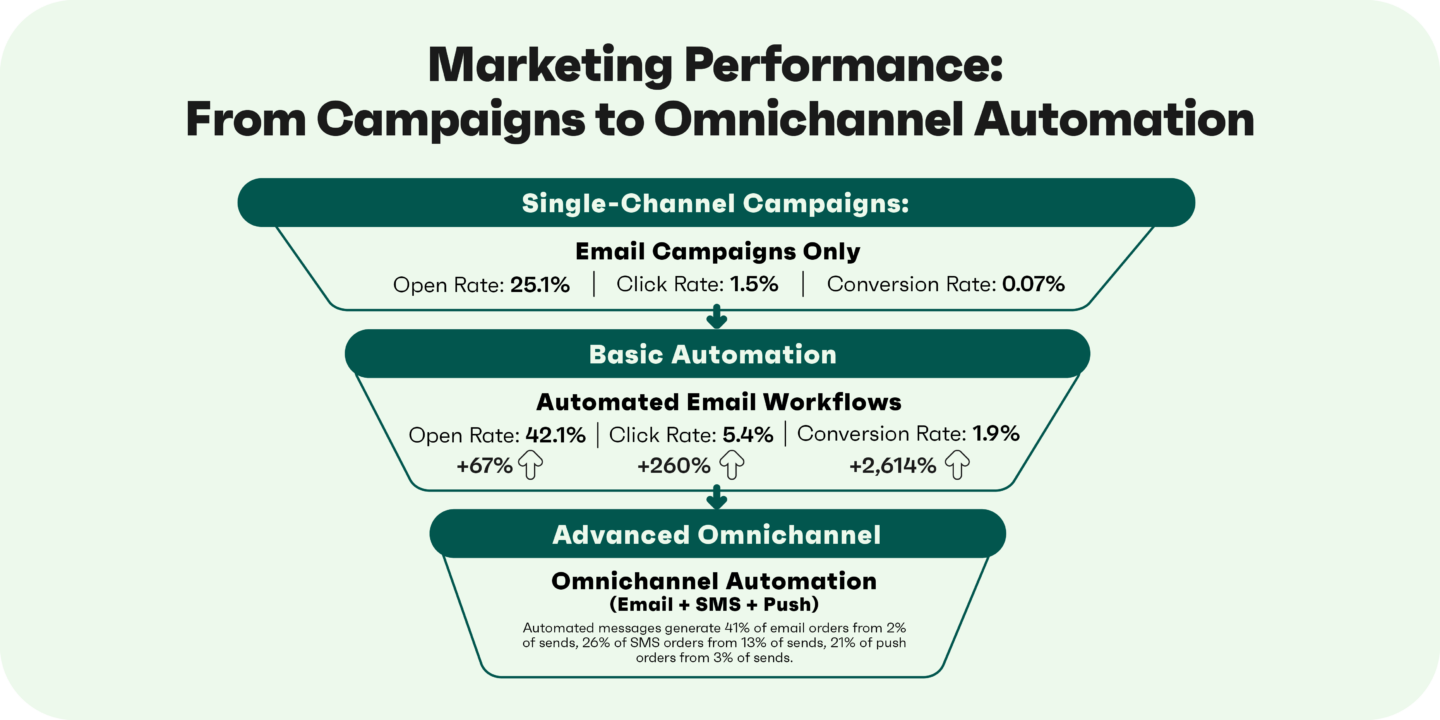 Marketing Performance:
From Campaigns to Omnichannel Automation

Single-Channel Campaigns:

Email Campaigns Only
Open Rate: 25.1% | Click Rate: 1.5% | Conversion Rate: 0.07%

Basic Automation

Automated Email Workflows
Open Rate: 42.1% | Click Rate: 5.4% | Conversion Rate: 1.9%
+67% +260% +2,614%

Advanced Omnichannel

Omnichannel Automation
(Email + SMS + Push)
Automated messages generate 41% of email orders from 2% of sends, 26% of SMS orders from 13% of sends, 21% of push orders from 3% of sends.